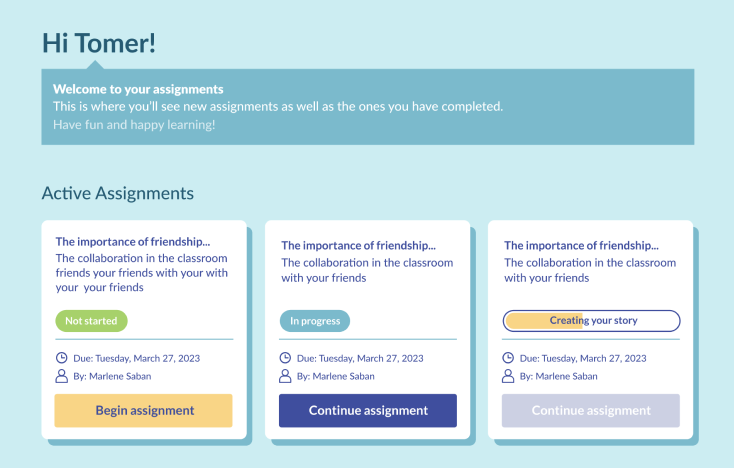 Hi Tomer!

Welcome to your assignments
This is where you'll see new assignments as well as the ones you have completed.
Have fun and happy learning!

Active Assignments

The importance of friendship...
The collaboration in the classroom friends your friends with your with your your friends

Not started

Due: Tuesday, March 27, 2023
By: Marlene Saban

Begin assignment

The importance of friendship...
The collaboration in the classroom with your friends

In progress

Due: Tuesday, March 27, 2023
By: Marlene Saban

Continue assignment

The importance of friendship...
The collaboration in the classroom with your friends

Creating your story

Due: Tuesday, March 27, 2023
By: Marlene Saban

Continue assignment